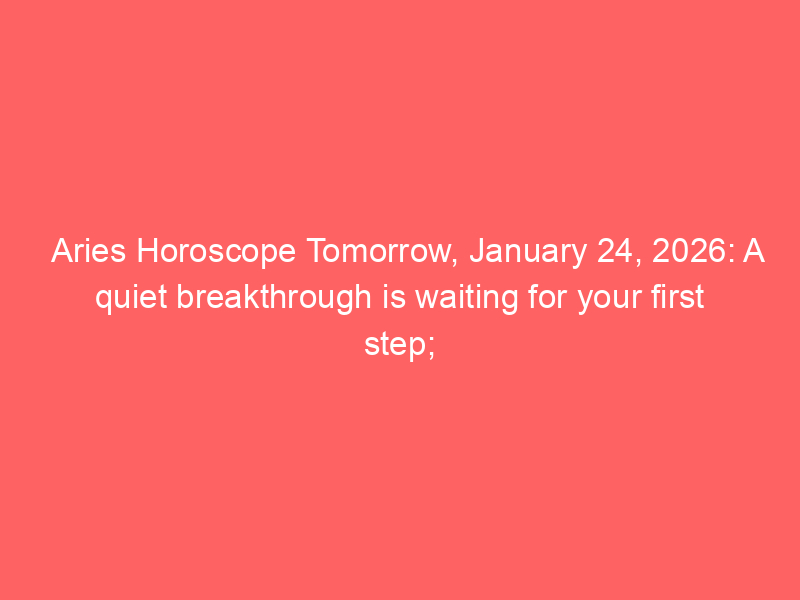 Aries Horoscope Tomorrow, January 24, 2026: A quiet breakthrough is waiting for your first step;